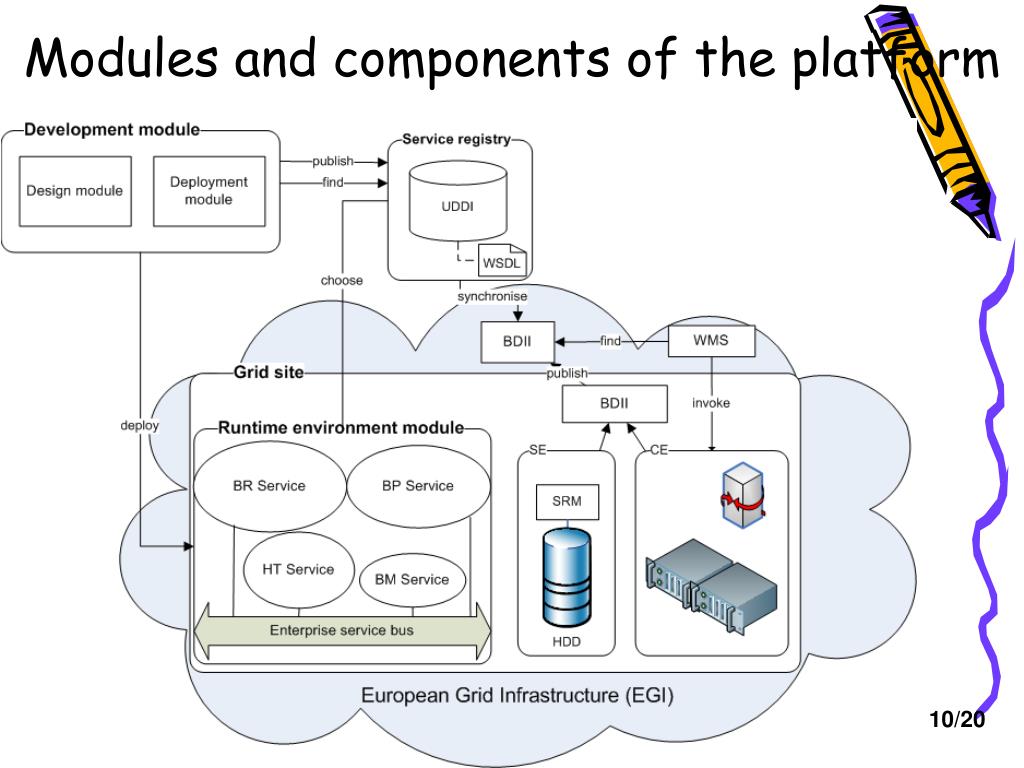 Modules and components of the platform

Development module

Design module

Deployment module

publish

find

Service registry

UDDI

WSDL

choose

synchronise

BDII

find

WMS

Grid site

publish

BDII

invoke

deploy

Runtime environment module

BR Service

BP Service

HT Service

BM Service

Enterprise service bus

SE

SRM

HDD

CE

European Grid Infrastructure (EGI)

10/20